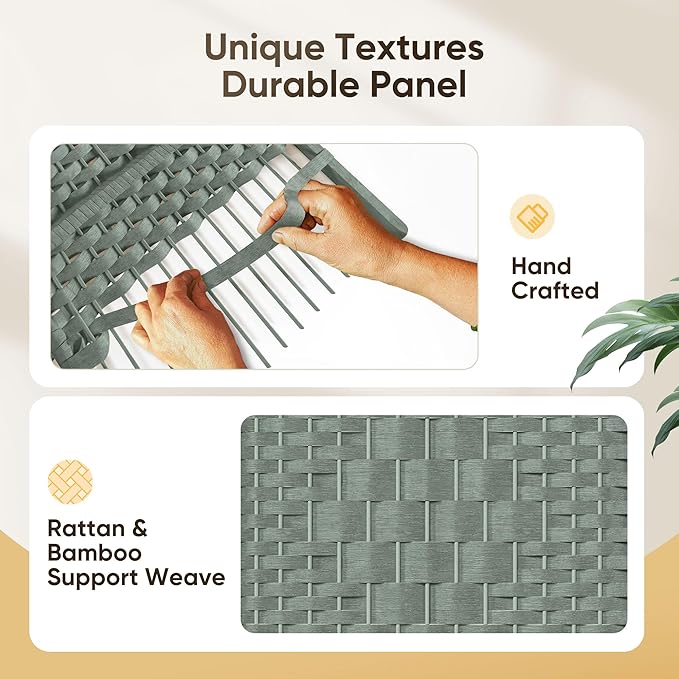 Unique Textures
Durable Panel

Hand Crafted

Rattan & Bamboo Support Weave